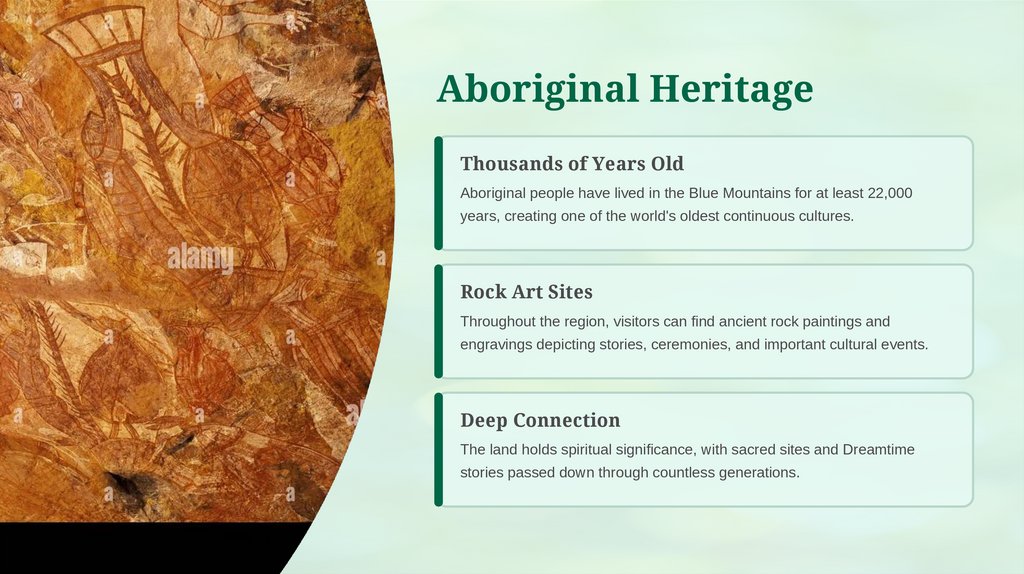 alamy

Aboriginal Heritage

Thousands of Years Old

Aboriginal people have lived in the Blue Mountains for at least 22,000 years, creating one of the world's oldest continuous cultures.

Rock Art Sites

Throughout the region, visitors can find ancient rock paintings and engravings depicting stories, ceremonies, and important cultural events.

Deep Connection

The land holds spiritual significance, with sacred sites and Dreamtime stories passed down through countless generations.